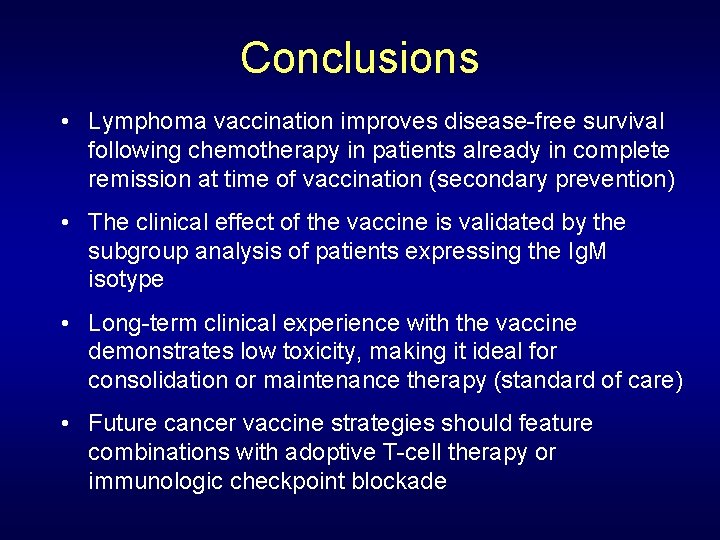 Conclusions

• Lymphoma vaccination improves disease-free survival following chemotherapy in patients already in complete remission at time of vaccination (secondary prevention)

• The clinical effect of the vaccine is validated by the subgroup analysis of patients expressing the IgM isotype

• Long-term clinical experience with the vaccine demonstrates low toxicity, making it ideal for consolidation or maintenance therapy (standard of care)

• Future cancer vaccine strategies should feature combinations with adoptive T-cell therapy or immunologic checkpoint blockade